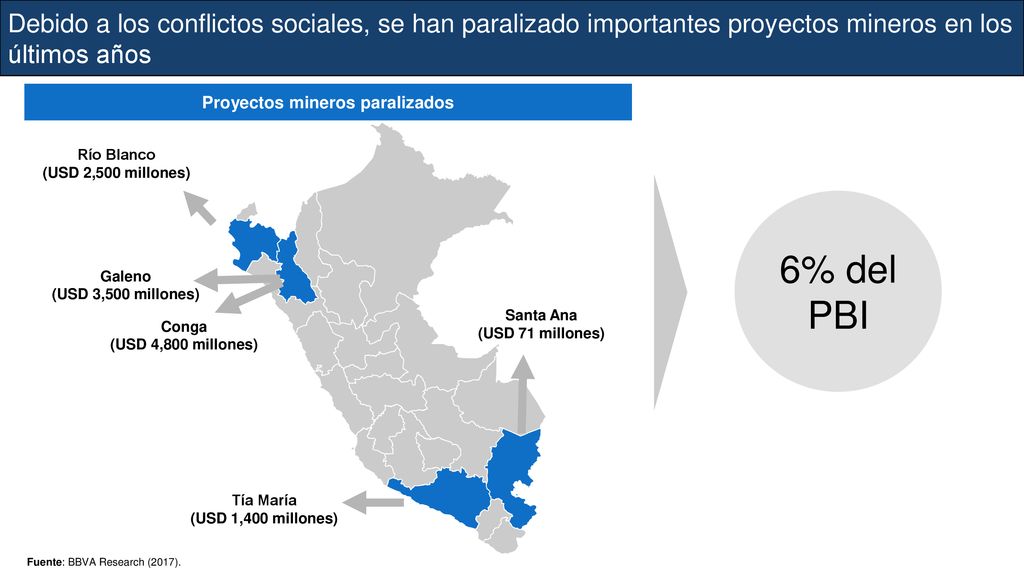 Debido a los conflictos sociales, se han paralizado importantes proyectos mineros en los últimos años

Proyectos mineros paralizados

Río Blanco
(USD 2,500 millones)

Galeno
(USD 3,500 millones)

Conga
(USD 4,800 millones)

Santa Ana
(USD 71 millones)

Tía María
(USD 1,400 millones)

6% del PBI

Fuente: BBVA Research (2017).